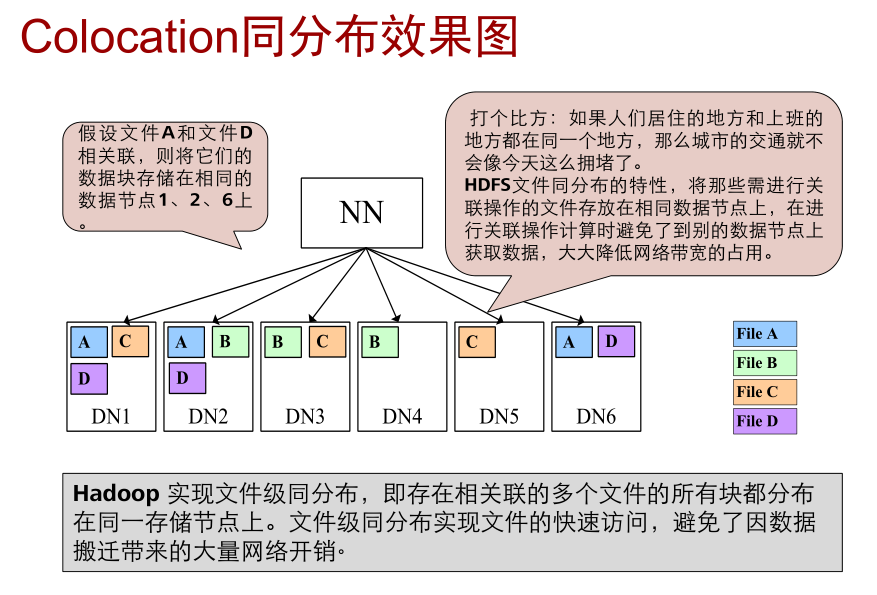 Colocation同分布效果图

假设文件A和文件D相关联，则将它们的数据块存储在相同的数据节点1、2、6上。

打个比方：如果人们居住的地方和上班的地方都在同一个地方，那么城市的交通就不会像今天这么拥堵了。
HDFS文件同分布的特性，将那些需进行关联操作的文件存放在相同数据节点上，在进行关联操作计算时避免了到别的数据节点上获取数据，大大降低网络带宽的占用。

NN

A C D
DN1

A B D
DN2

B C
DN3

B
DN4

C
DN5

A D
DN6

File A
File B
File C
File D

Hadoop 实现文件级同分布，即存在相关联的多个文件的所有块都分布在同一存储节点上。文件级同分布实现文件的快速访问，避免了因数据搬迁带来的大量网络开销。